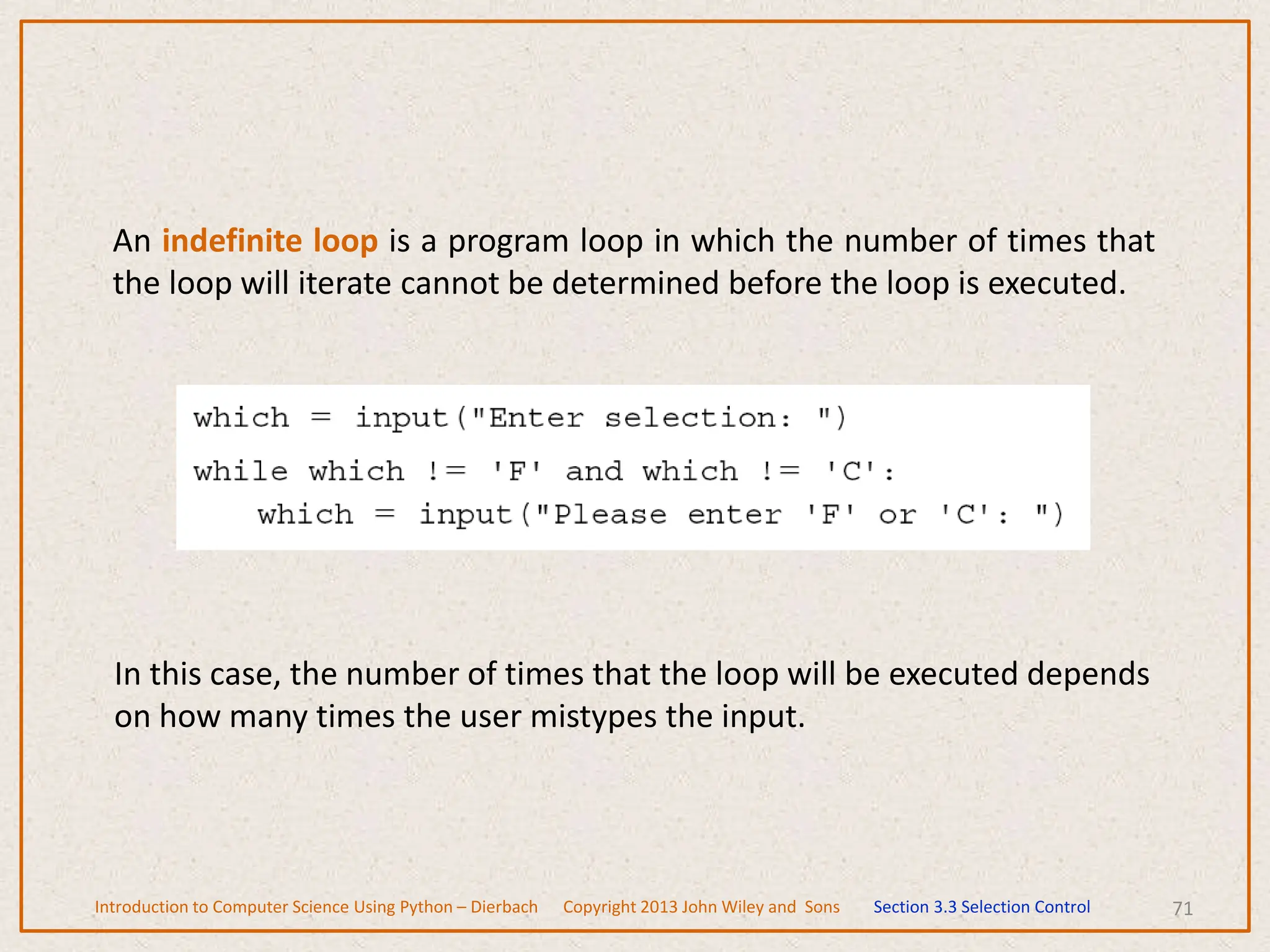 An indefinite loop is a program loop in which the number of times that the loop will iterate cannot be determined before the loop is executed.

which = input("Enter selection: ")
while which != 'F' and which != 'C':
    which = input("Please enter 'F' or 'C': ")

In this case, the number of times that the loop will be executed depends on how many times the user mistypes the input.

Introduction to Computer Science Using Python – Dierbach Copyright 2013 John Wiley and Sons Section 3.3 Selection Control 71